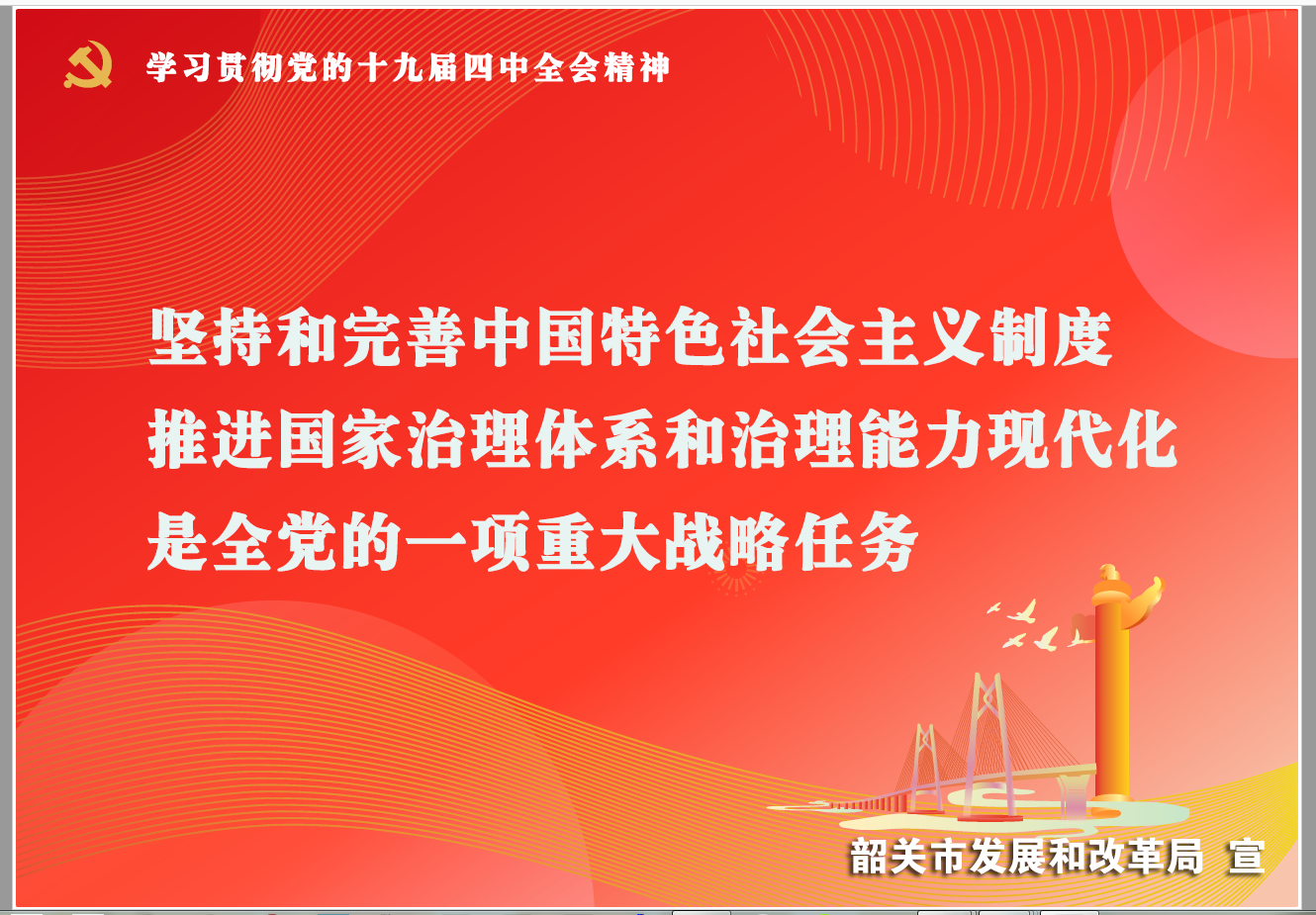 学习贯彻党的十九届四中全会精神

坚持和完善中国特色社会主义制度
推进国家治理体系和治理能力现代化
是全党的一项重大战略任务

韶关市发展和改革局 宣